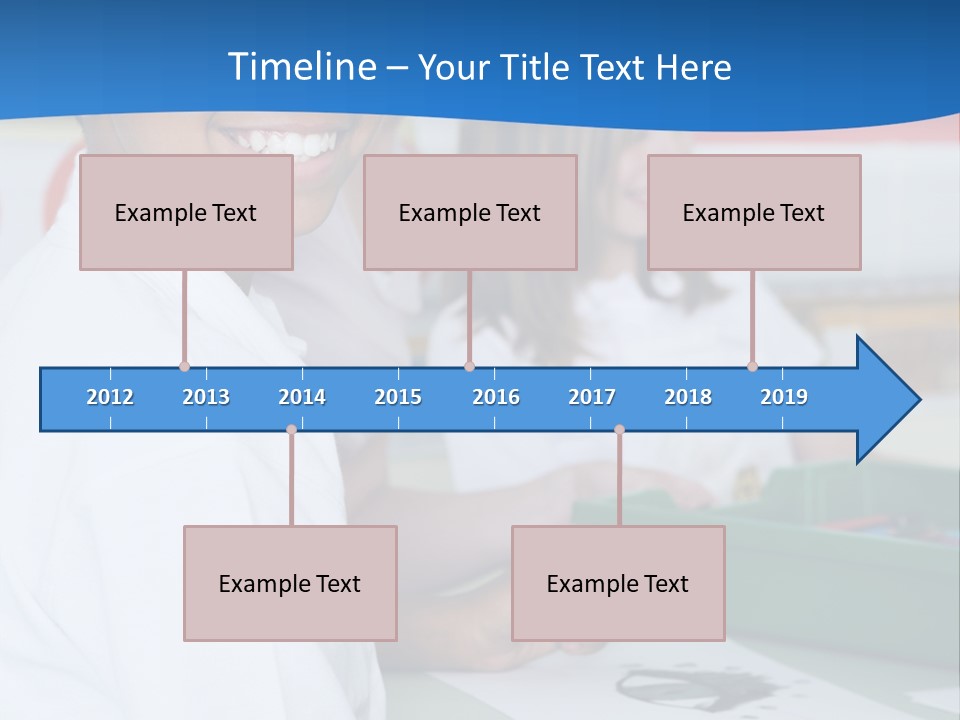 Timeline – Your Title Text Here

Example Text

Example Text

Example Text

2012 2013 2014 2015 2016 2017 2018 2019

Example Text

Example Text